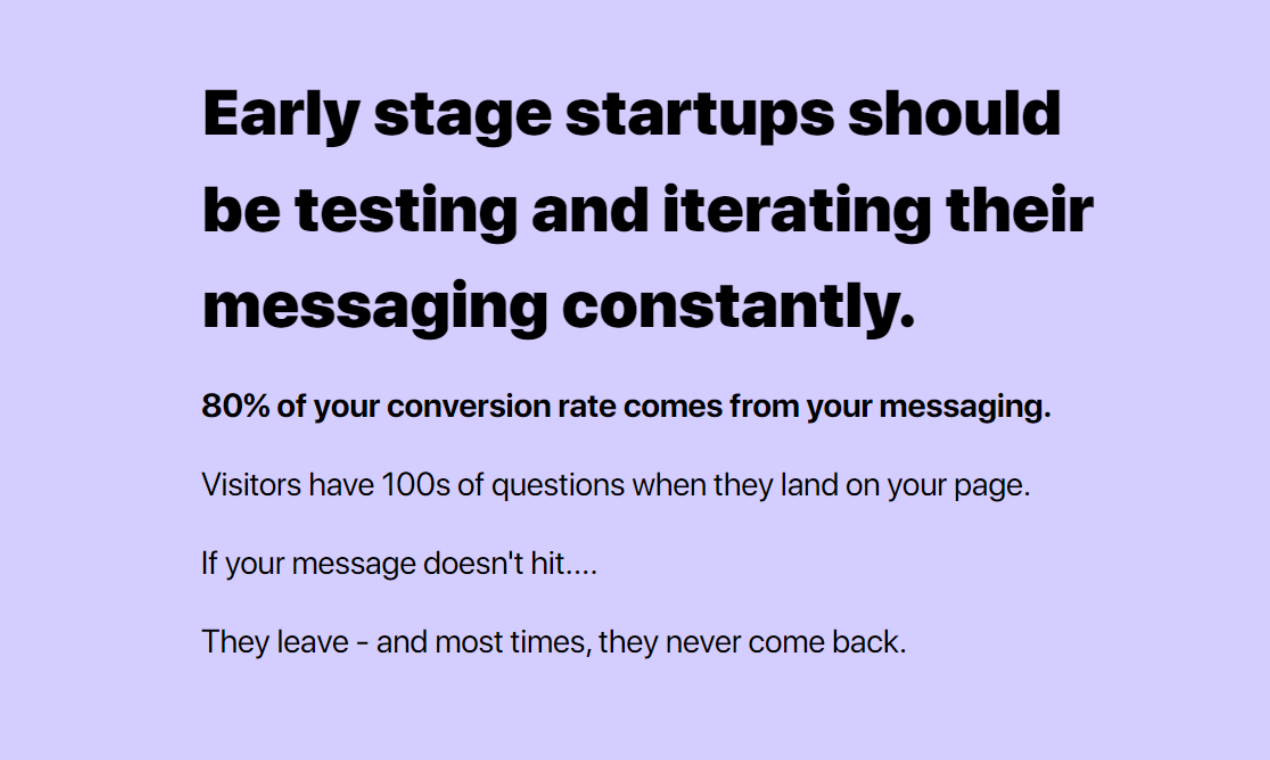 Early stage startups should be testing and iterating their messaging constantly.

80% of your conversion rate comes from your messaging.

Visitors have 100s of questions when they land on your page.

If your message doesn't hit....

They leave - and most times, they never come back.